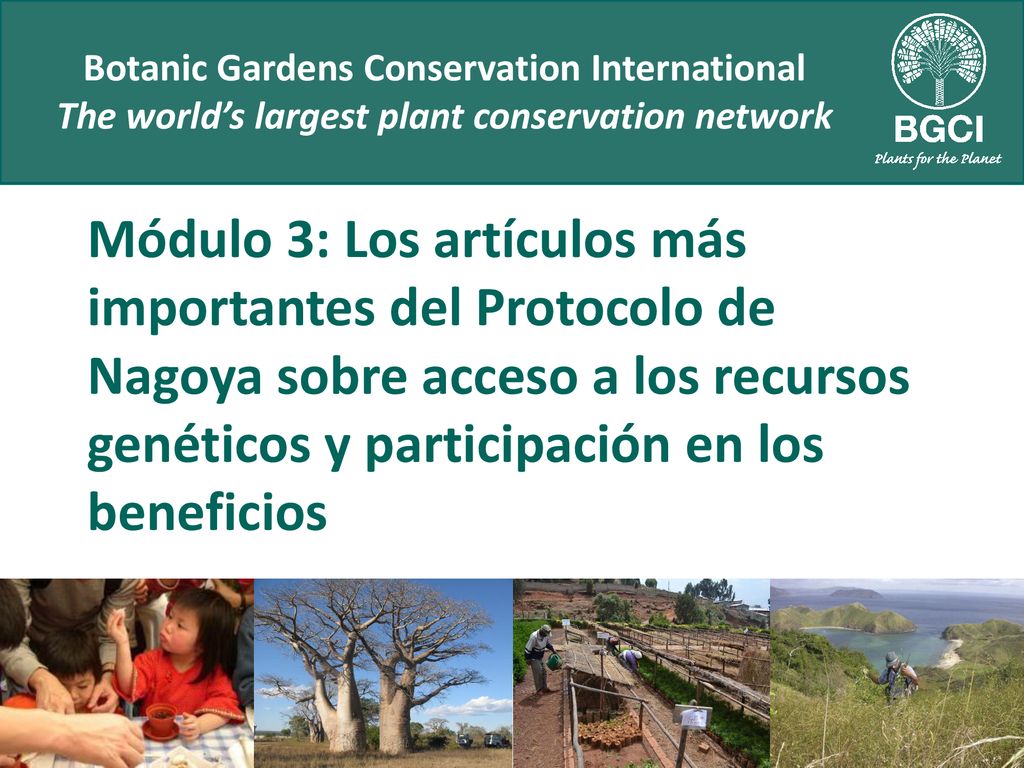 Botanic Gardens Conservation International
The world's largest plant conservation network

BGCI
Plants for the Planet

Módulo 3: Los artículos más importantes del Protocolo de Nagoya sobre acceso a los recursos genéticos y participación en los beneficios